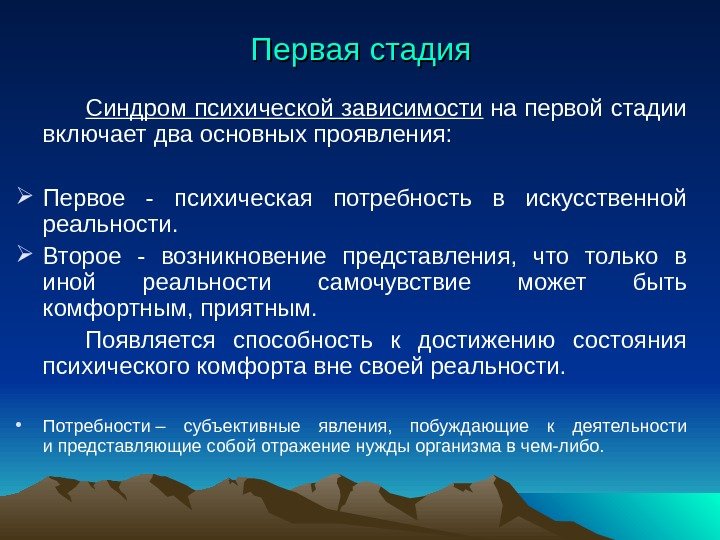 Первая стадия

Синдром психической зависимости на первой стадии включает два основных проявления:

➢ Первое - психическая потребность в искусственной реальности.

➢ Второе - возникновение представления, что только в иной реальности самочувствие может быть комфортным, приятным.

Появляется способность к достижению состояния психического комфорта вне своей реальности.

• Потребности – субъективные явления, побуждающие к деятельности и представляющие собой отражение нужды организма в чем-либо.